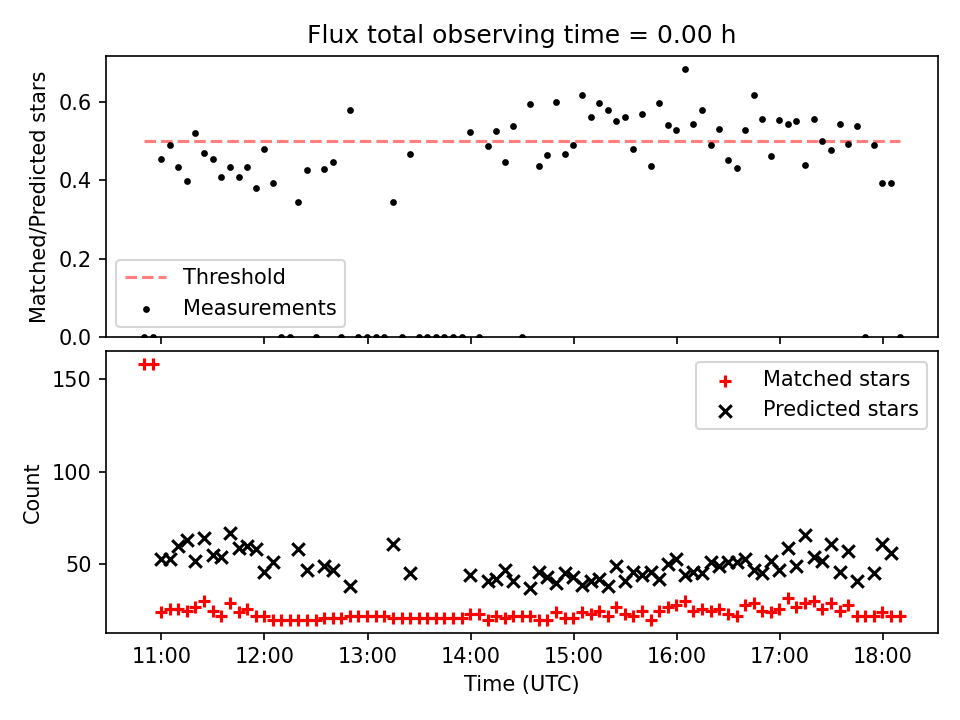 Flux total observing time = 0.00 h

Matched/Predicted stars

0.6
0.4
0.2
0.0

Threshold
Measurements

Count

150
100
50

Matched stars
Predicted stars

11:00
12:00
13:00
14:00
15:00
16:00
17:00
18:00

Time (UTC)